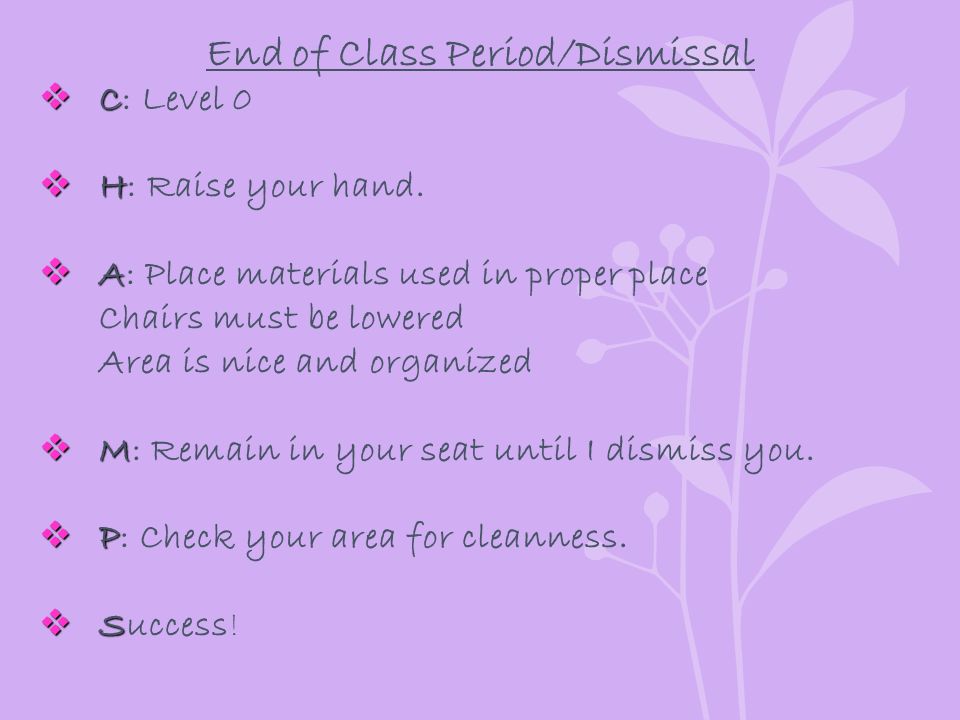 End of Class Period/Dismissal

❖ C: Level 0

❖ H: Raise your hand.

❖ A: Place materials used in proper place
Chairs must be lowered
Area is nice and organized

❖ M: Remain in your seat until I dismiss you.

❖ P: Check your area for cleanness.

❖ Success!